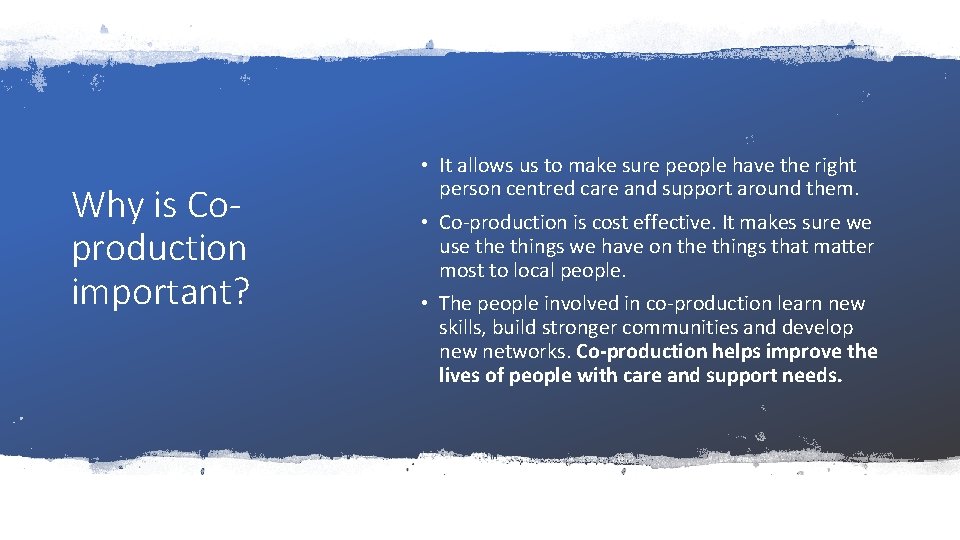 Why is Co-production important?

• It allows us to make sure people have the right person centred care and support around them.

• Co-production is cost effective. It makes sure we use the things we have on the things that matter most to local people.

• The people involved in co-production learn new skills, build stronger communities and develop new networks. Co-production helps improve the lives of people with care and support needs.